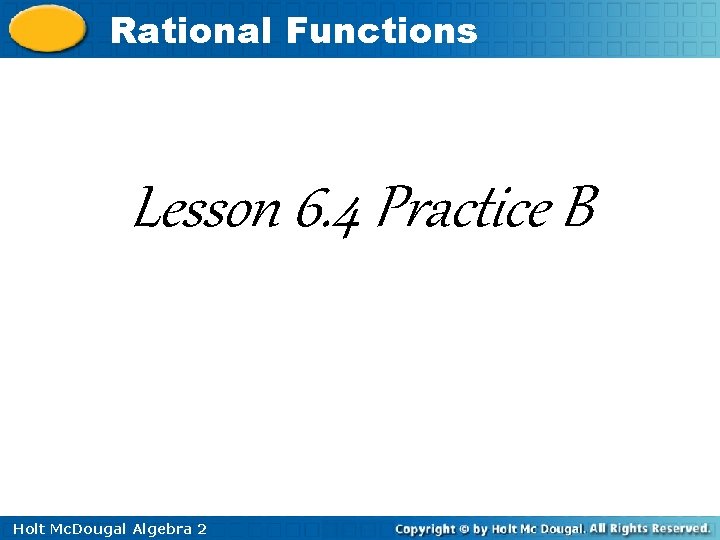 Rational Functions

Lesson 6.4 Practice B

Holt McDougal Algebra 2

Copyright © by Holt Mc Dougal. All Rights Reserved.